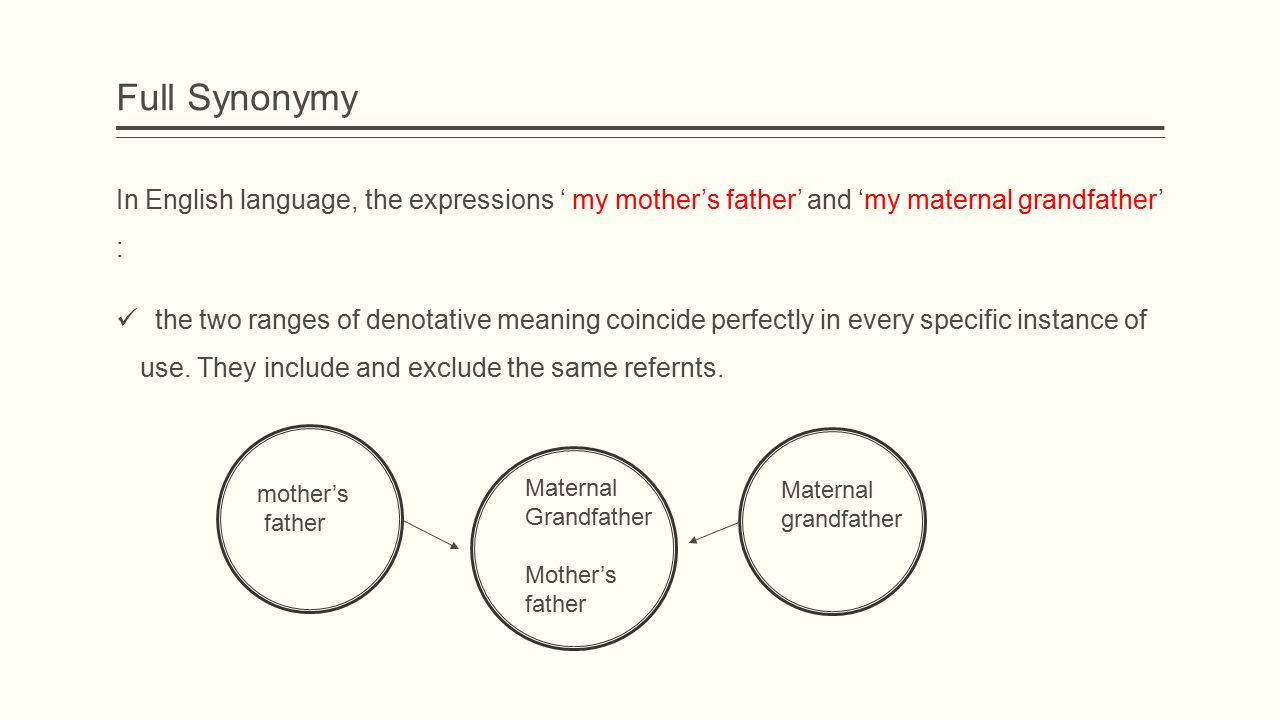 Full Synonymy

In English language, the expressions ‘ my mother’s father’ and ‘my maternal grandfather’ :

✓ the two ranges of denotative meaning coincide perfectly in every specific instance of use. They include and exclude the same refernts.

mother’s father

Maternal Grandfather

Mother’s father

Maternal grandfather